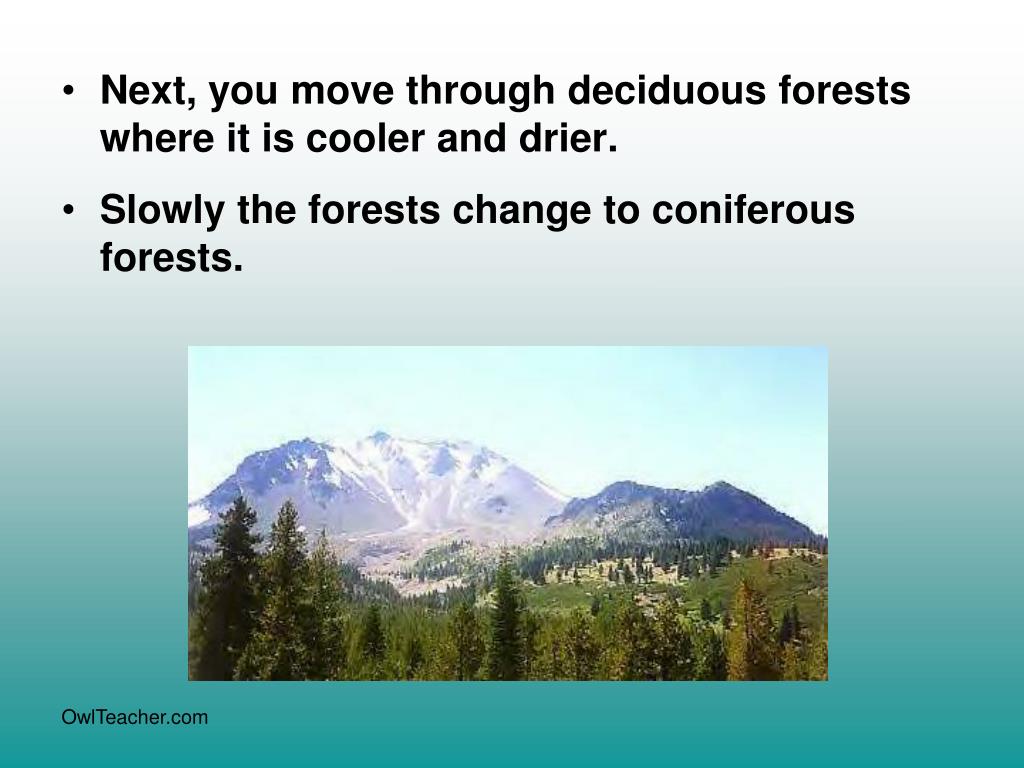 • Next, you move through deciduous forests where it is cooler and drier.

• Slowly the forests change to coniferous forests.

OwlTeacher.com